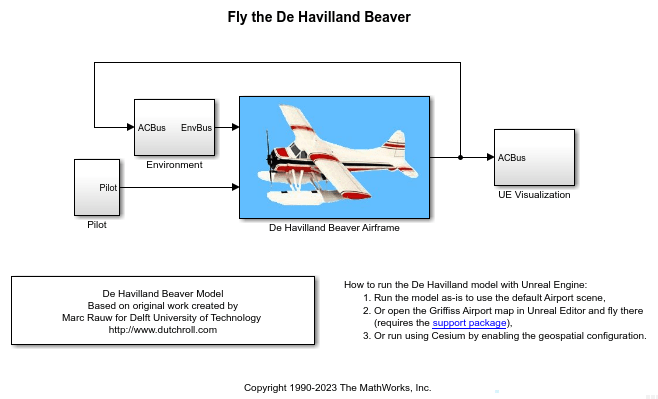 Fly the De Havilland Beaver

ACBus EnvBus

Environment

Pilot

Pilot

De Havilland Beaver Airframe

ACBus

UE Visualization

De Havilland Beaver Model
Based on original work created by
Marc Rauw for Delft University of Technology
http://www.dutchroll.com

How to run the De Havilland model with Unreal Engine:
1. Run the model as-is to use the default Airport scene,
2. Or open the Griffiss Airport map in Unreal Editor and fly there (requires the support package),
3. Or run using Cesium by enabling the geospatial configuration.

Copyright 1990-2023 The MathWorks, Inc.